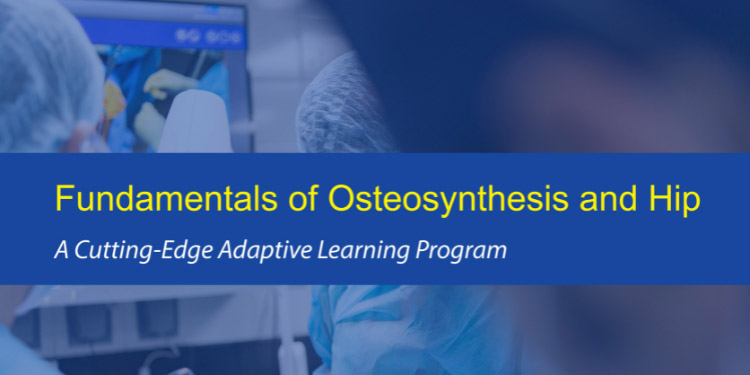 Fundamentals of Osteosynthesis and Hip

A Cutting-Edge Adaptive Learning Program